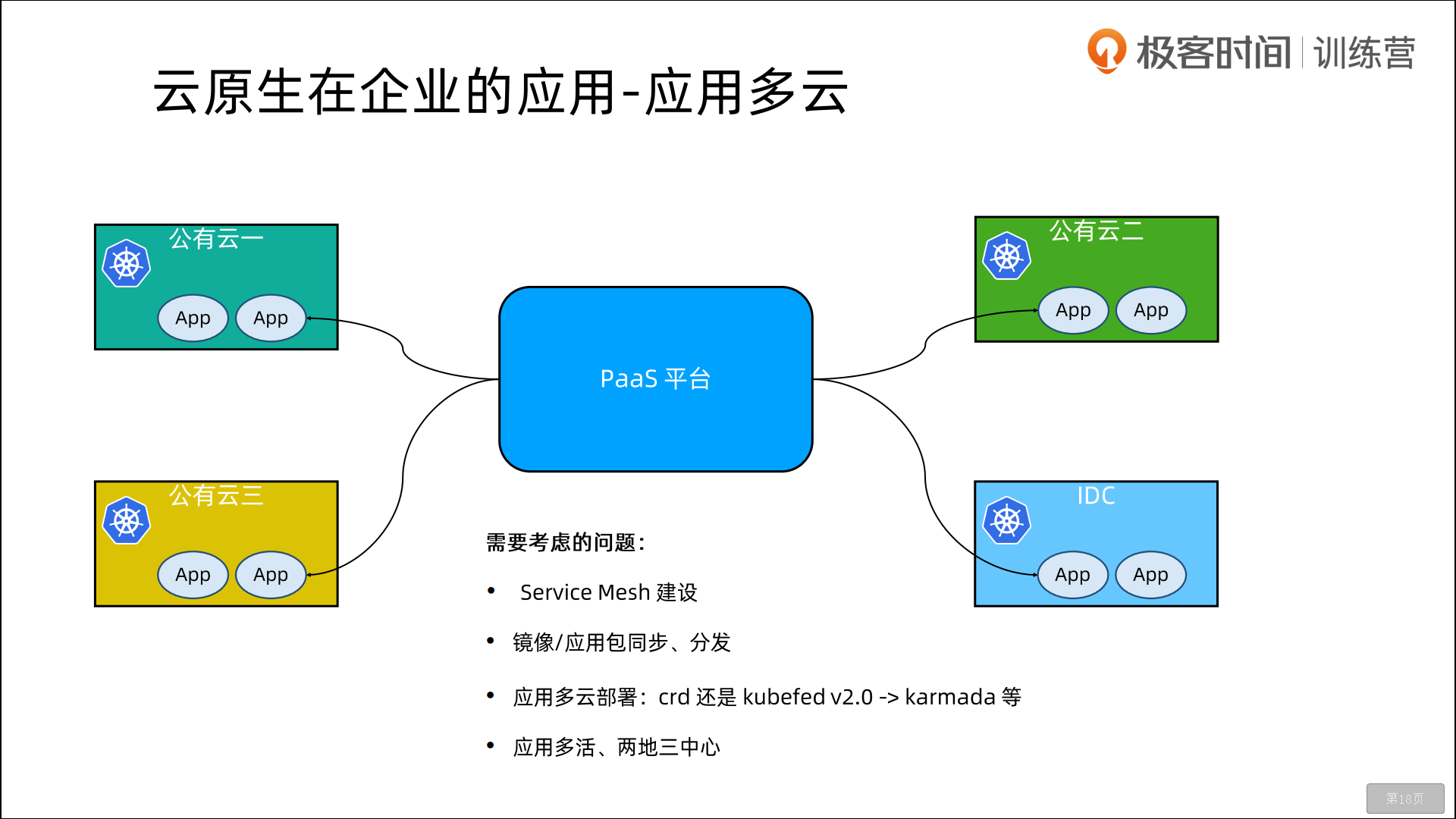 极客时间 | 训练营

云原生在企业的应用-应用多云

公有云一

App App

公有云二

App App

PaaS 平台

公有云三

App App

IDC

App App

需要考虑的问题：

• Service Mesh 建设

• 镜像/应用包同步、分发

• 应用多云部署：crd 还是 kubefed v2.0 -> karmada 等

• 应用多活、两地三中心

第18页